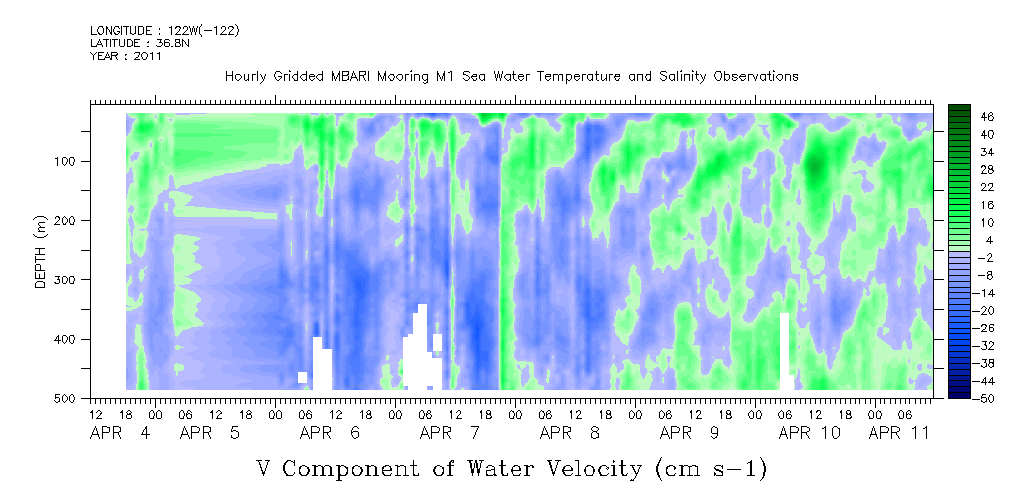 LONGITUDE : 122W(-122)
LATITUDE : 36.8N
YEAR : 2011

Hourly Gridded MBARI Mooring M1 Sea Water Temperature and Salinity Observations

DEPTH (m)

100
200
300
400
500

46
40
34
28
22
16
10
4
-2
-8
-14
-20
-26
-32
-38
-44
-50

12 18 00 06 12 18 00 06 12 18 00 06 12 18 00 06 12 18 00 06 12 18 00 06 12 18 00 06

APR 4 APR 5 APR 6 APR 7 APR 8 APR 9 APR 10 APR 11

V Component of Water Velocity (cm s-1)